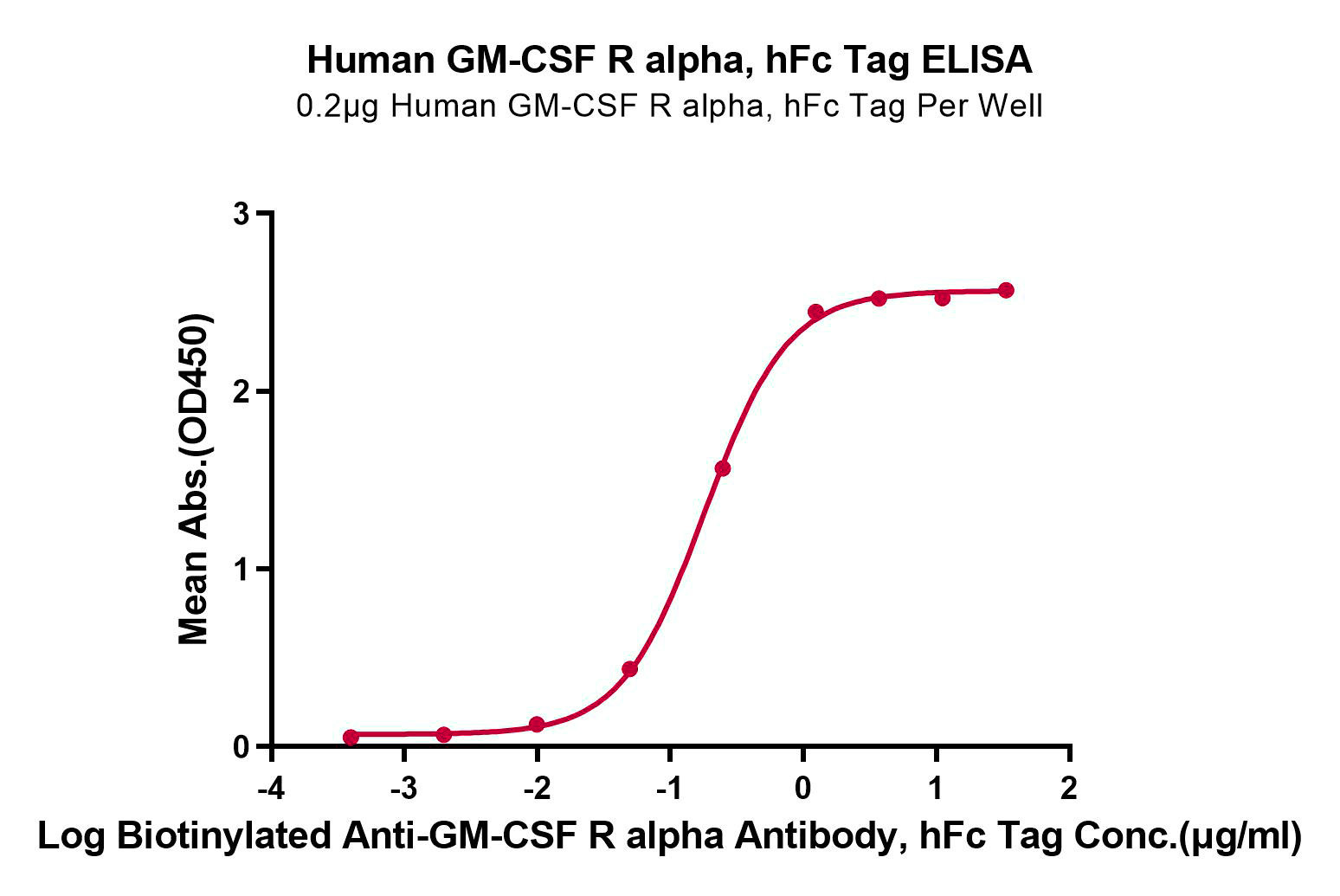 Human GM-CSF R alpha, hFc Tag ELISA
0.2μg Human GM-CSF R alpha, hFc Tag Per Well

Mean Abs.(OD450)

3
2
1
0

-4 -3 -2 -1 0 1 2

Log Biotinylated Anti-GM-CSF R alpha Antibody, hFc Tag Conc.(μg/ml)